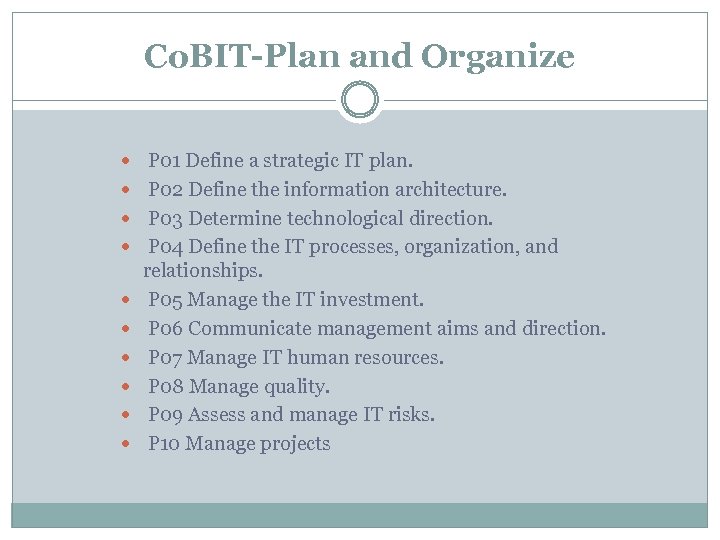 CoBIT-Plan and Organize

- P01 Define a strategic IT plan.
- P02 Define the information architecture.
- P03 Determine technological direction.
- P04 Define the IT processes, organization, and relationships.
- P05 Manage the IT investment.
- P06 Communicate management aims and direction.
- P07 Manage IT human resources.
- P08 Manage quality.
- P09 Assess and manage IT risks.
- P10 Manage projects